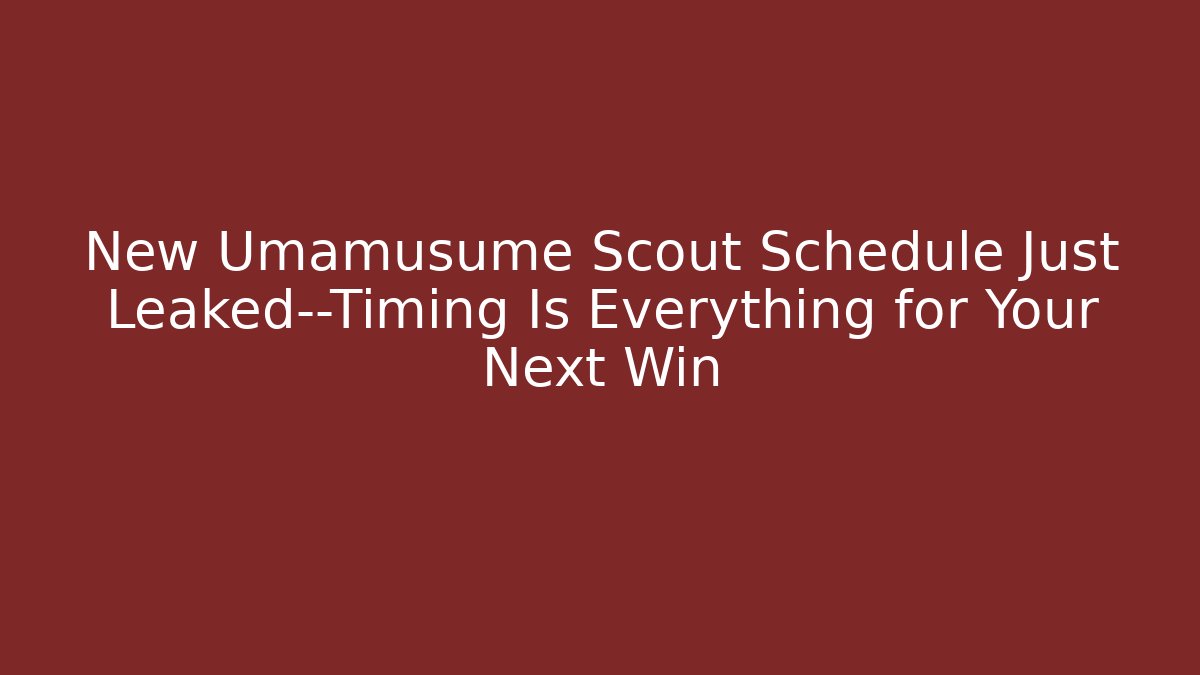 New Umamusume Scout Schedule Just Leaked--Timing Is Everything for Your Next Win